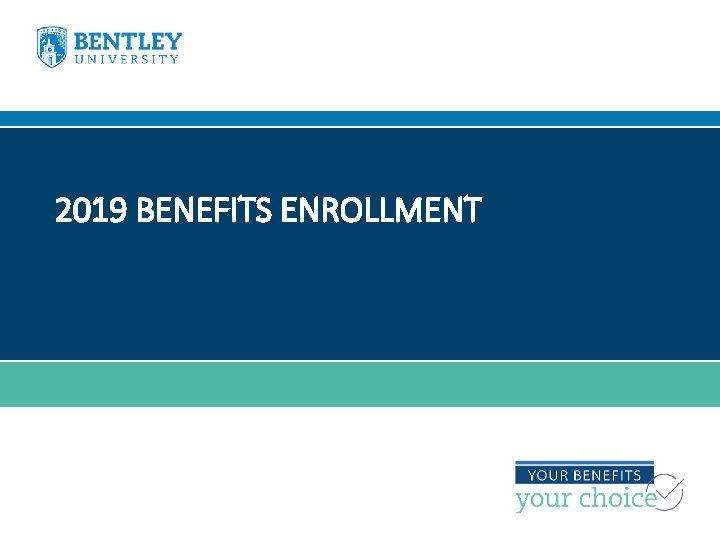 BENTLEY
UNIVERSITY

2019 BENEFITS ENROLLMENT

YOUR BENEFITS
your choice